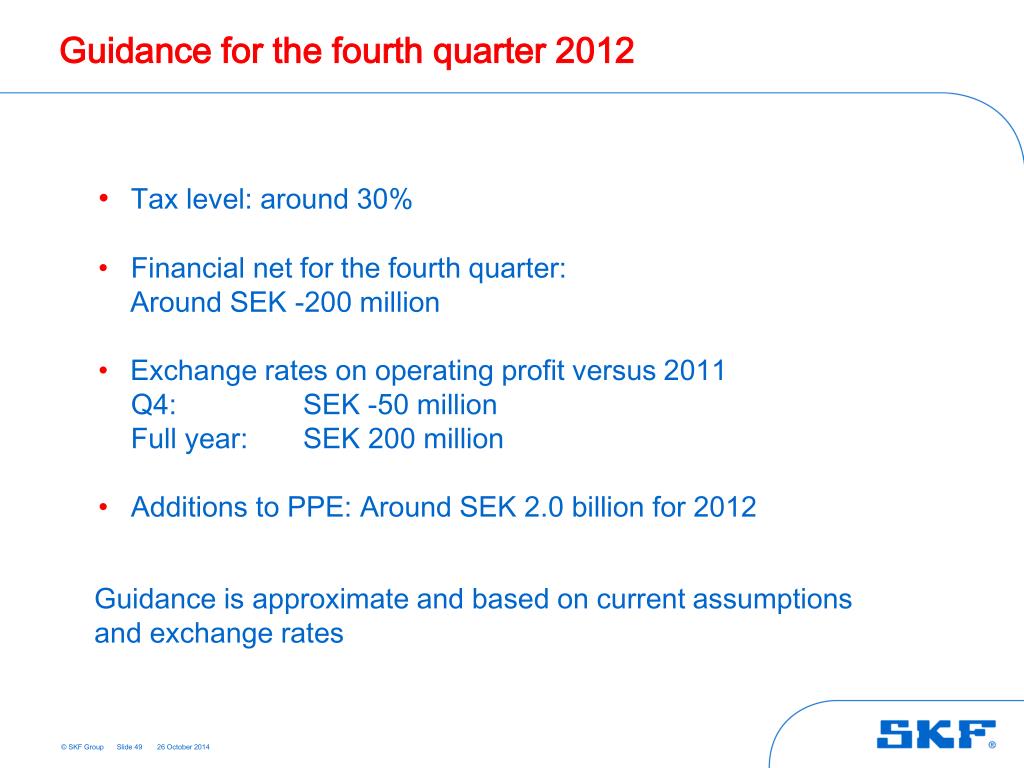 Guidance for the fourth quarter 2012

• Tax level: around 30%

• Financial net for the fourth quarter:
Around SEK -200 million

• Exchange rates on operating profit versus 2011
Q4: SEK -50 million
Full year: SEK 200 million

• Additions to PPE: Around SEK 2.0 billion for 2012

Guidance is approximate and based on current assumptions and exchange rates

© SKF Group Slide 49 26 October 2014

SKF ®